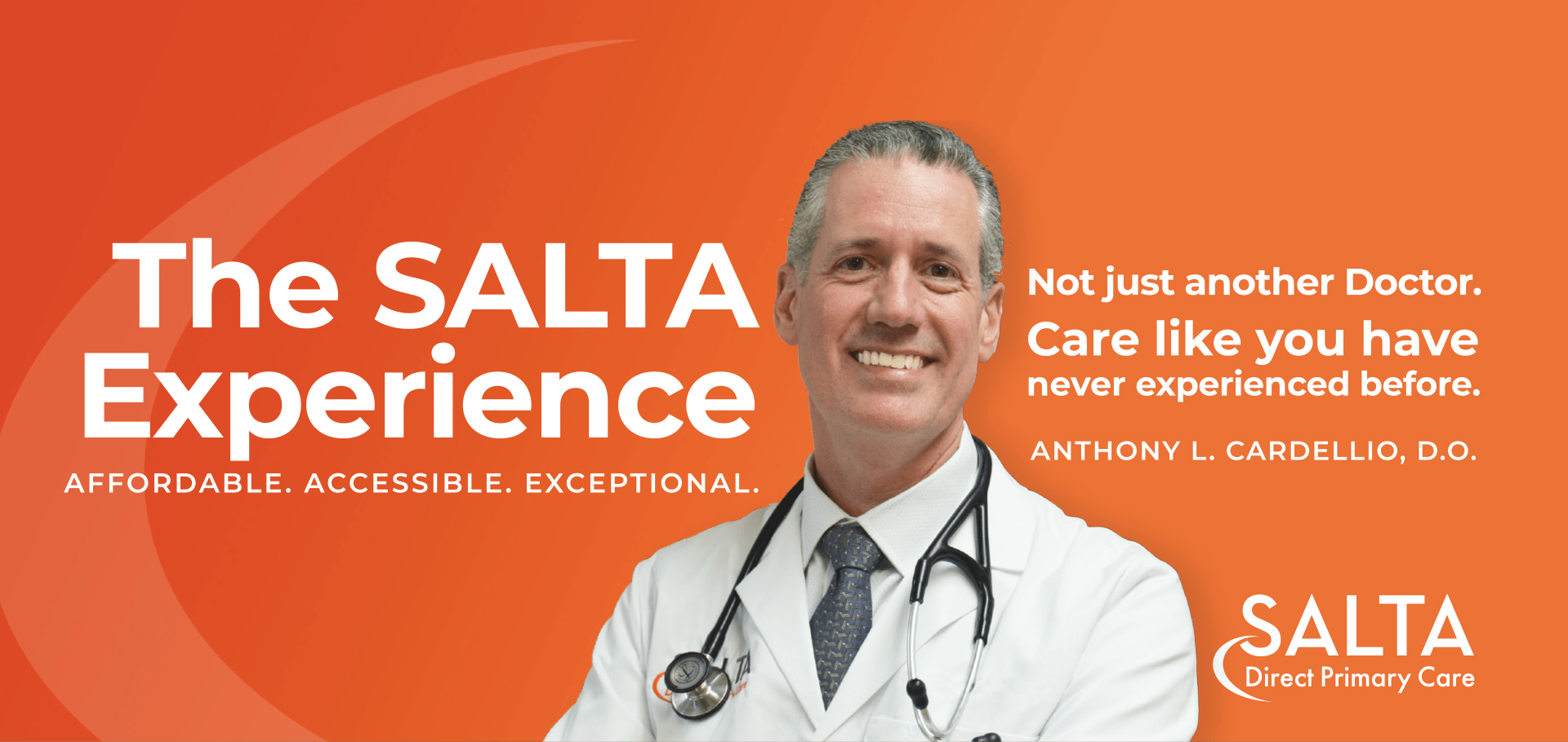 The SALTA Experience

AFFORDABLE. ACCESSIBLE. EXCEPTIONAL.

Not just another Doctor.
Care like you have never experienced before.

ANTHONY L. CARDELLIO, D.O.

SALTA
Direct Primary Care